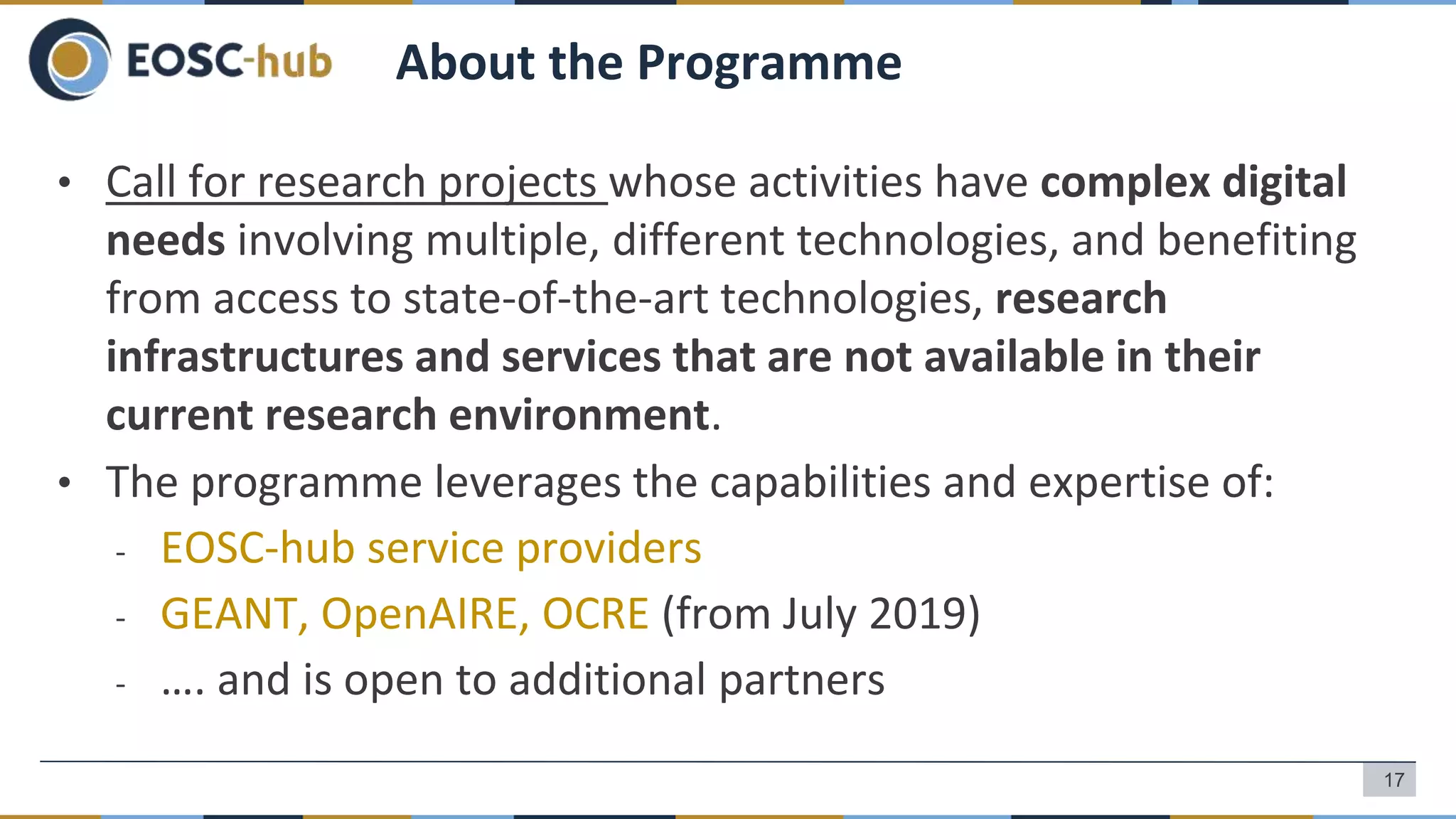 EOSC-hub

About the Programme

• Call for research projects whose activities have complex digital needs involving multiple, different technologies, and benefiting from access to state-of-the-art technologies, research infrastructures and services that are not available in their current research environment.

• The programme leverages the capabilities and expertise of:
- EOSC-hub service providers
- GEANT, OpenAIRE, OCRE (from July 2019)
- …. and is open to additional partners

17